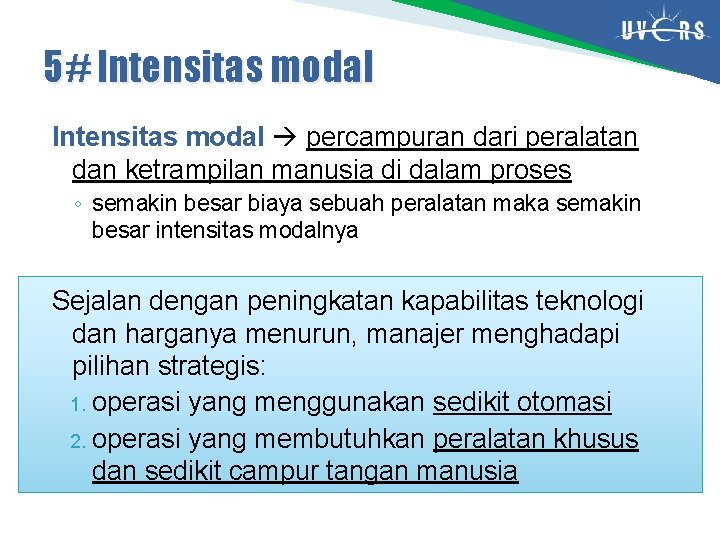 UVERS

5# Intensitas modal

Intensitas modal → percampuran dari peralatan dan ketrampilan manusia di dalam proses

◦ semakin besar biaya sebuah peralatan maka semakin besar intensitas modalnya

Sejalan dengan peningkatan kapabilitas teknologi dan harganya menurun, manajer menghadapi pilihan strategis:

1. operasi yang menggunakan sedikit otomasi
2. operasi yang membutuhkan peralatan khusus dan sedikit campur tangan manusia